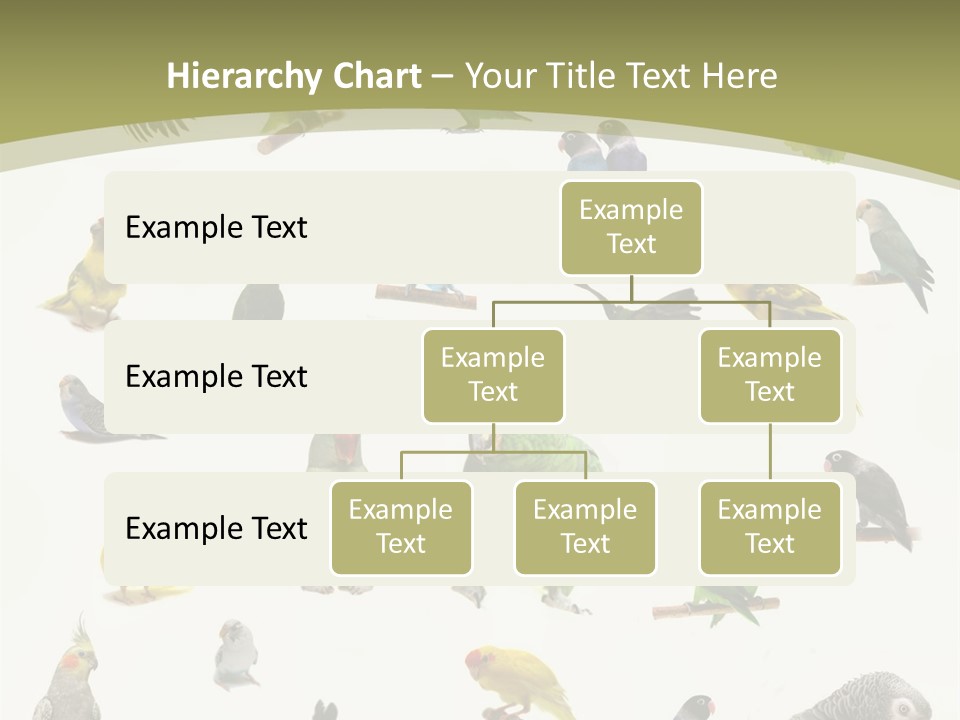 Hierarchy Chart – Your Title Text Here

Example Text

Example Text

Example Text

Example Text

Example Text

Example Text

Example Text

Example Text

Example Text